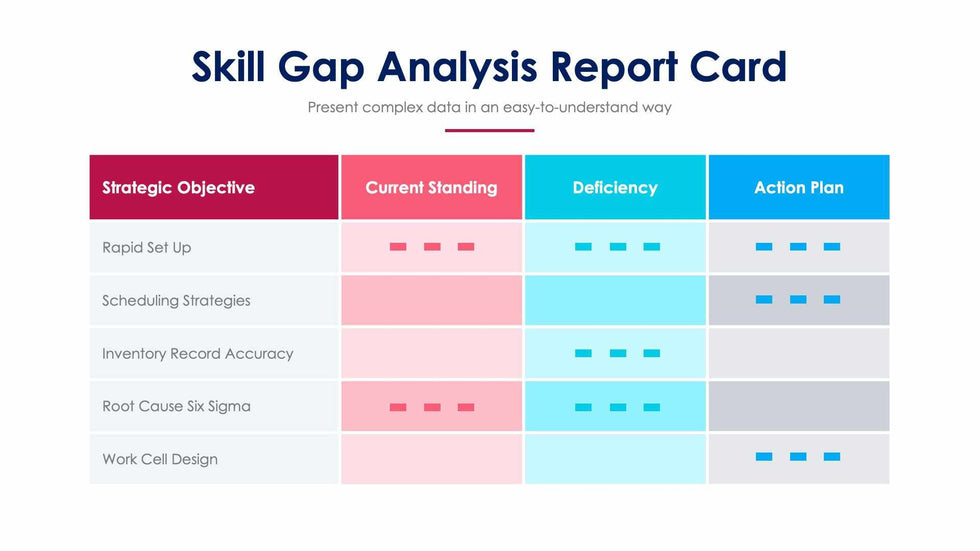 Skill Gap Analysis Report Card

Present complex data in an easy-to-understand way

| Strategic Objective | Current Standing | Deficiency | Action Plan |
|---|---|---|---|
| Rapid Set Up | | | |
| Scheduling Strategies | | | |
| Inventory Record Accuracy | | | |
| Root Cause Six Sigma | | | |
| Work Cell Design | | | |